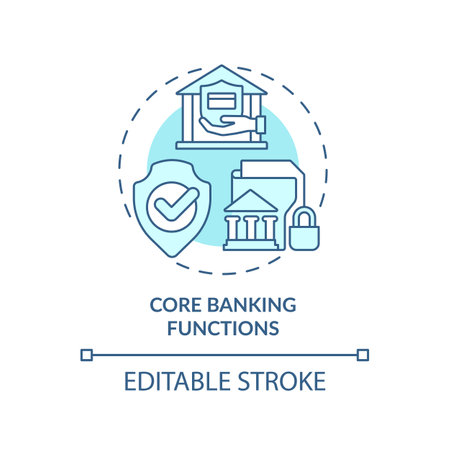 CORE BANKING FUNCTIONS

EDITABLE STROKE